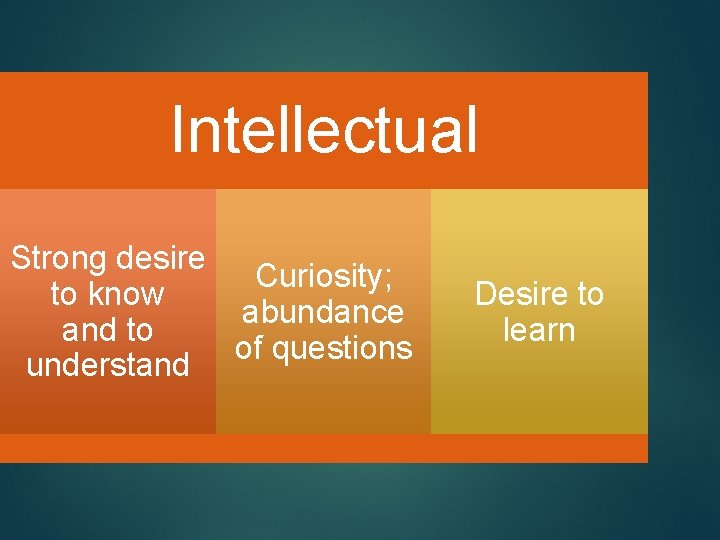 Intellectual

Strong desire to know and to understand

Curiosity; abundance of questions

Desire to learn